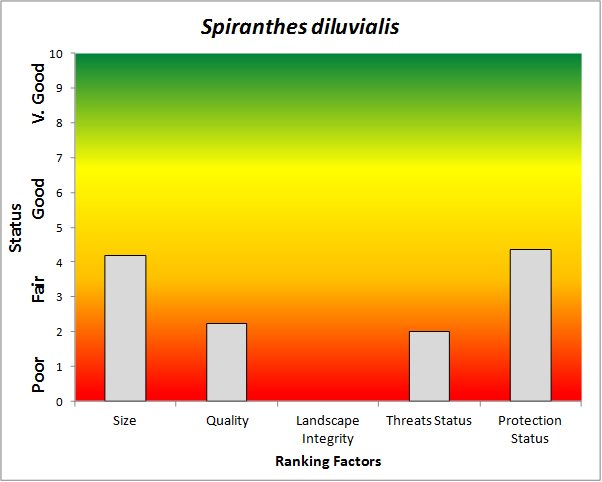 Spiranthes diluvialis

Status

V. Good
Good
Fair
Poor

10
9
8
7
6
5
4
3
2
1
0

Size
Quality
Landscape Integrity
Threats Status
Protection Status

Ranking Factors